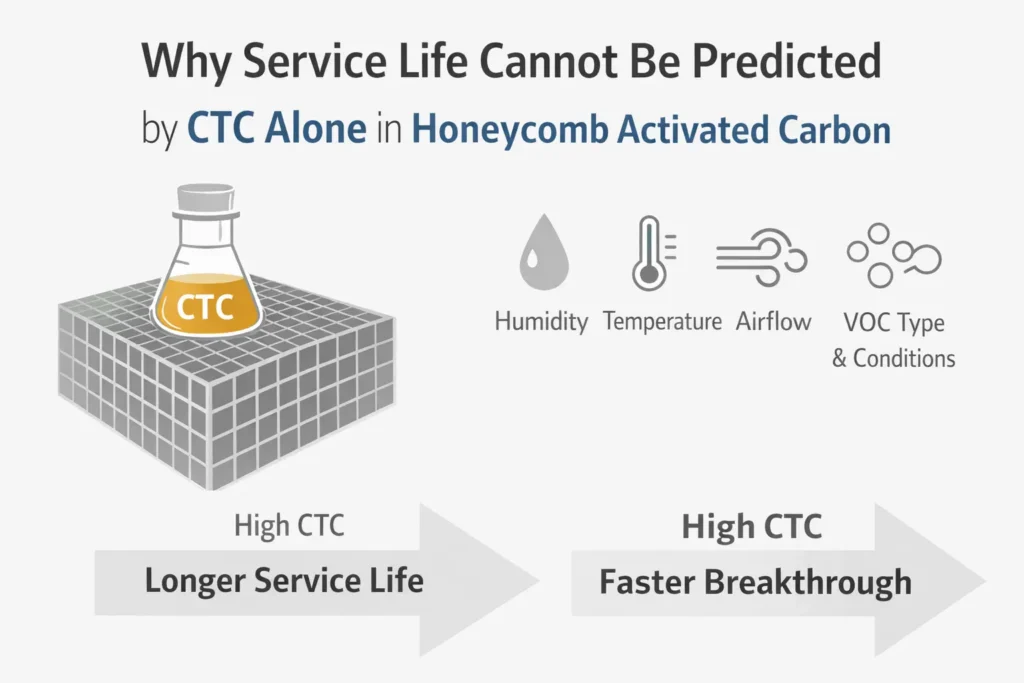 Why Service Life Cannot Be Predicted
by CTC Alone in Honeycomb Activated Carbon

CTC

Humidity Temperature Airflow VOC Type & Conditions

High CTC
Longer Service Life

High CTC
Faster Breakthrough